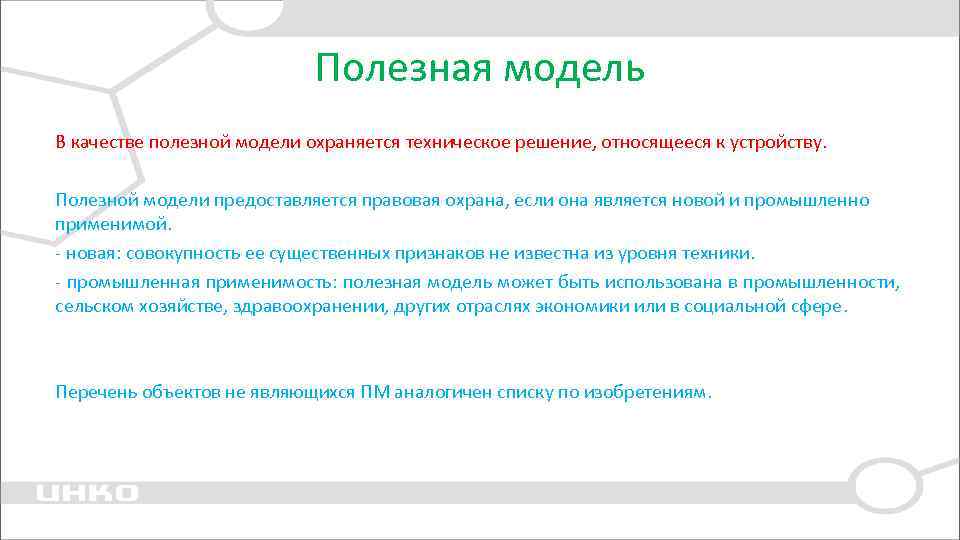 Полезная модель

В качестве полезной модели охраняется техническое решение, относящееся к устройству.

Полезной модели предоставляется правовая охрана, если она является новой и промышленно применимой.

- новая: совокупность ее существенных признаков не известна из уровня техники.

- промышленная применимость: полезная модель может быть использована в промышленности, сельском хозяйстве, здравоохранении, других отраслях экономики или в социальной сфере.

Перечень объектов не являющихся ПМ аналогичен списку по изобретениям.

UHKO